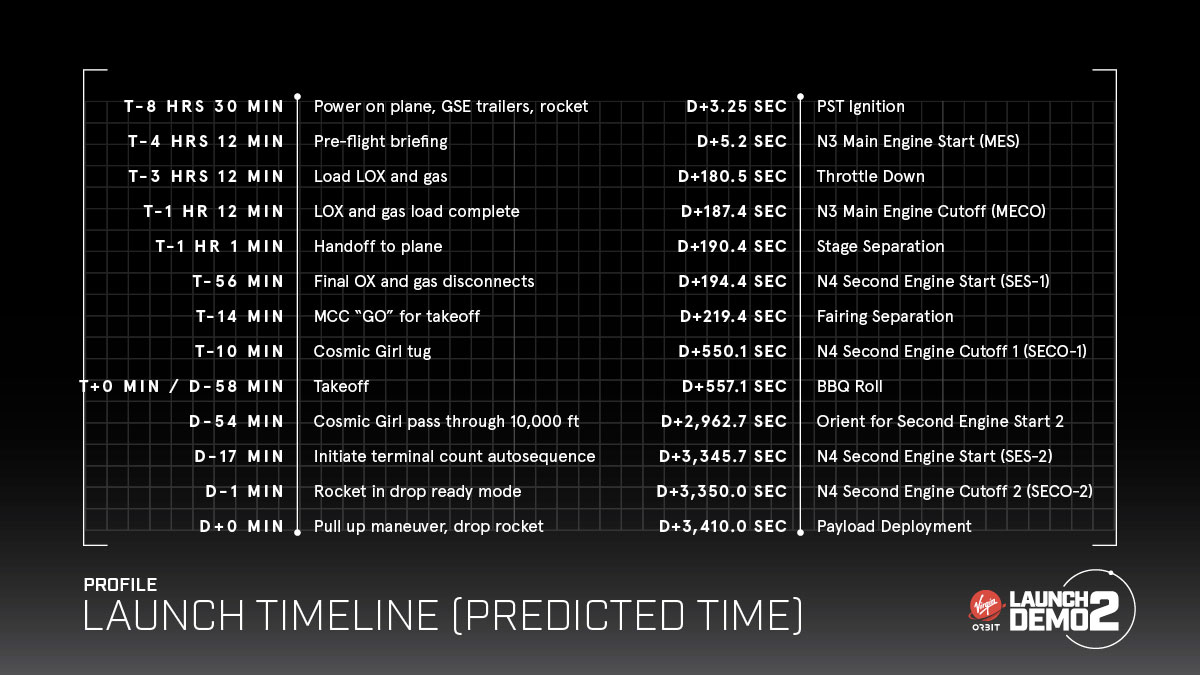 | | |
|---|---|
| T-8 HRS 30 MIN | Power on plane, GSE trailers, rocket |
| T-4 HRS 12 MIN | Pre-flight briefing |
| T-3 HRS 12 MIN | Load LOX and gas |
| T-1 HR 12 MIN | LOX and gas load complete |
| T-1 HR 1 MIN | Handoff to plane |
| T-56 MIN | Final OX and gas disconnects |
| T-14 MIN | MCC "GO" for takeoff |
| T-10 MIN | Cosmic Girl tug |
| T+0 MIN / D-58 MIN | Takeoff |
| D-54 MIN | Cosmic Girl pass through 10,000 ft |
| D-17 MIN | Initiate terminal count autosequence |
| D-1 MIN | Rocket in drop ready mode |
| D+0 MIN | Pull up maneuver, drop rocket |

| | |
|---|---|
| D+3.25 SEC | PST Ignition |
| D+5.2 SEC | N3 Main Engine Start (MES) |
| D+180.5 SEC | Throttle Down |
| D+187.4 SEC | N3 Main Engine Cutoff (MECO) |
| D+190.4 SEC | Stage Separation |
| D+194.4 SEC | N4 Second Engine Start (SES-1) |
| D+219.4 SEC | Fairing Separation |
| D+550.1 SEC | N4 Second Engine Cutoff 1 (SECO-1) |
| D+557.1 SEC | BBQ Roll |
| D+2,962.7 SEC | Orient for Second Engine Start 2 |
| D+3,345.7 SEC | N4 Second Engine Start (SES-2) |
| D+3,350.0 SEC | N4 Second Engine Cutoff 2 (SECO-2) |
| D+3,410.0 SEC | Payload Deployment |

PROFILE
LAUNCH TIMELINE (PREDICTED TIME)

Virgin ORBIT LAUNCH DEMO 2